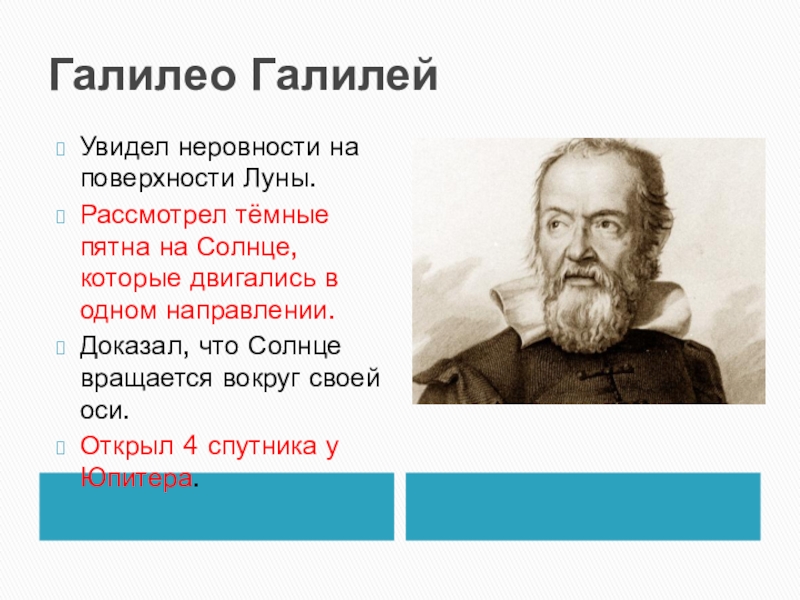 Галилео Галилей

Увидел неровности на поверхности Луны.

Рассмотрел тёмные пятна на Солнце, которые двигались в одном направлении.

Доказал, что Солнце вращается вокруг своей оси.

Открыл 4 спутника у Юпитера.